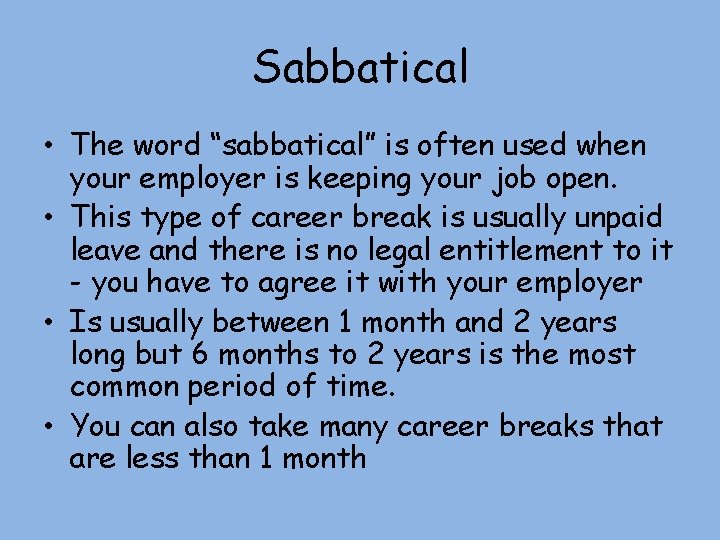 Sabbatical

• The word “sabbatical” is often used when your employer is keeping your job open.
• This type of career break is usually unpaid leave and there is no legal entitlement to it - you have to agree it with your employer
• Is usually between 1 month and 2 years long but 6 months to 2 years is the most common period of time.
• You can also take many career breaks that are less than 1 month